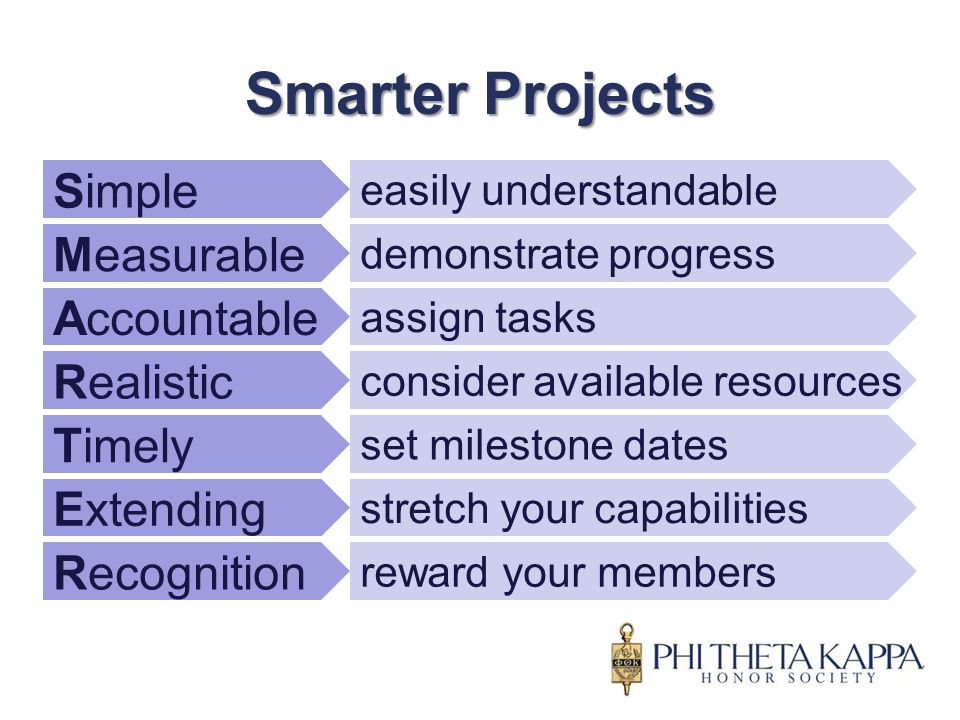 Smarter Projects

Simple easily understandable

Measurable demonstrate progress

Accountable assign tasks

Realistic consider available resources

Timely set milestone dates

Extending stretch your capabilities

Recognition reward your members

ΦΘΚ PHI THETA KAPPA HONOR SOCIETY